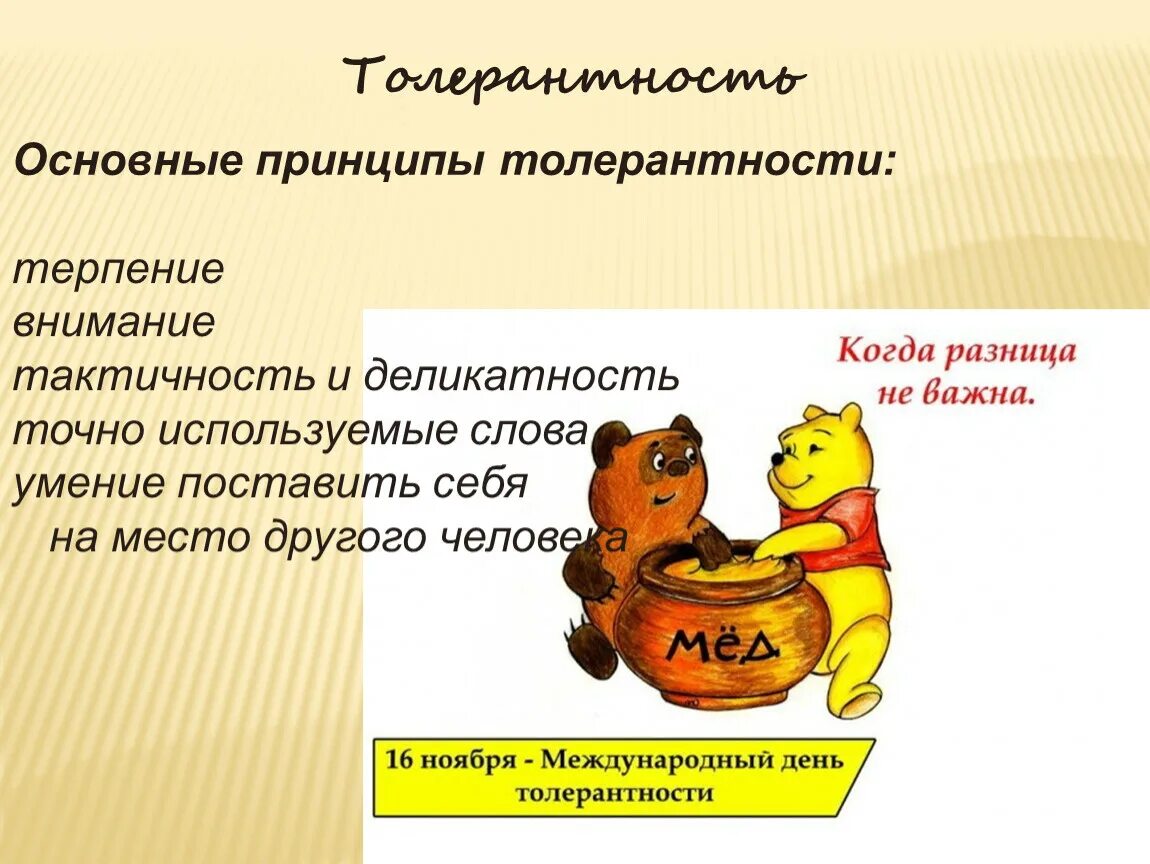 Толерантность

Основные принципы толерантности:

терпение
внимание
тактичность и деликатность
точно используемые слова
умение поставить себя
на место другого человека

Когда разница не важна.

МЁД

16 ноября - Международный день толерантности